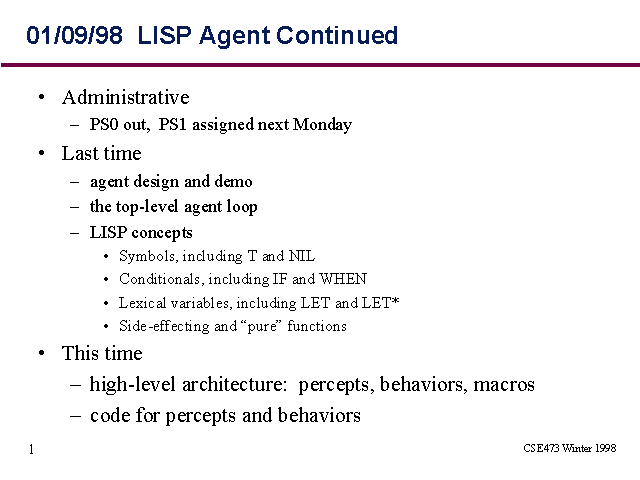 01/09/98 LISP Agent Continued

• Administrative
– PS0 out, PS1 assigned next Monday
• Last time
– agent design and demo
– the top-level agent loop
– LISP concepts
• Symbols, including T and NIL
• Conditionals, including IF and WHEN
• Lexical variables, including LET and LET*
• Side-effecting and "pure" functions
• This time
– high-level architecture: percepts, behaviors, macros
– code for percepts and behaviors

1

CSE473 Winter 1998